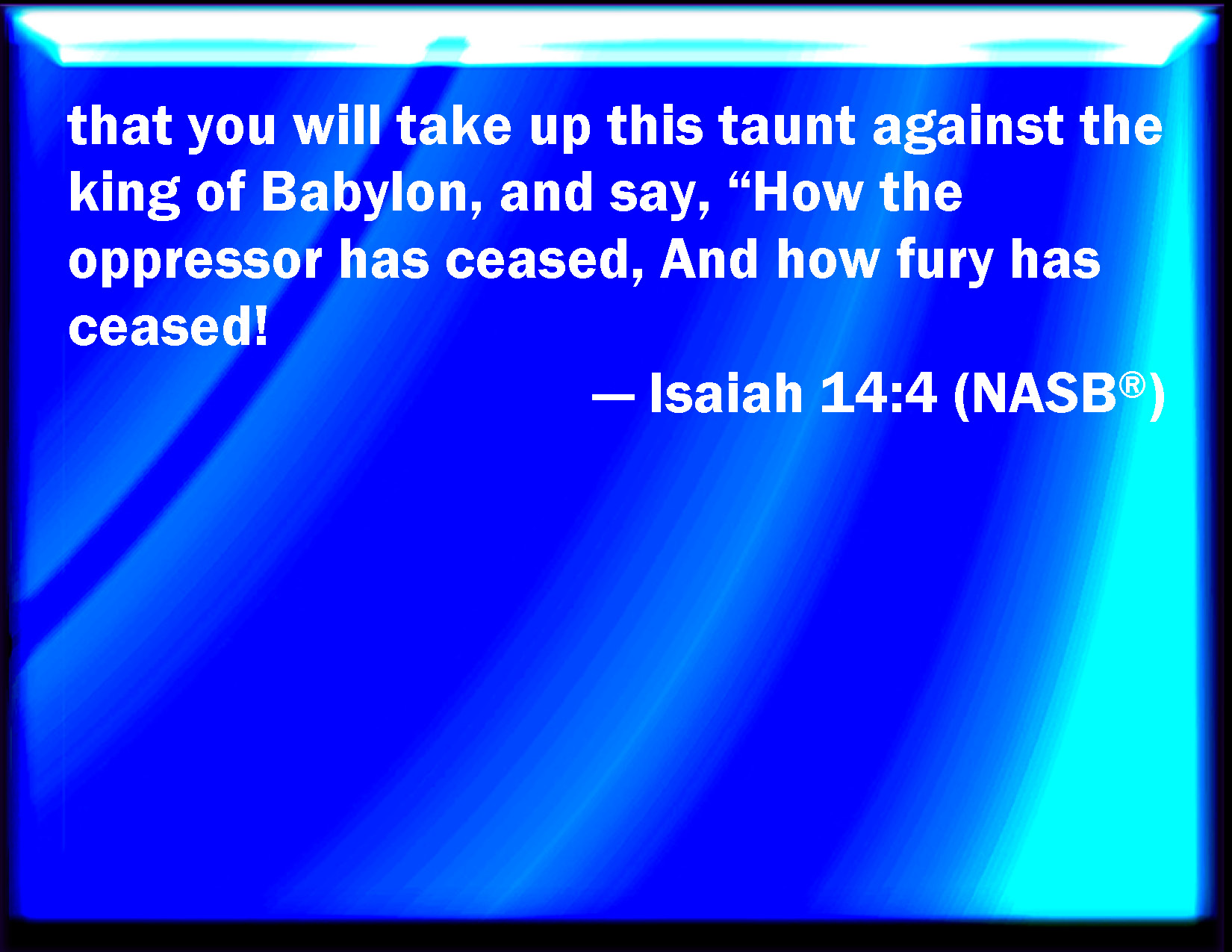 that you will take up this taunt against the king of Babylon, and say, “How the oppressor has ceased, And how fury has ceased!

— Isaiah 14:4 (NASB®)